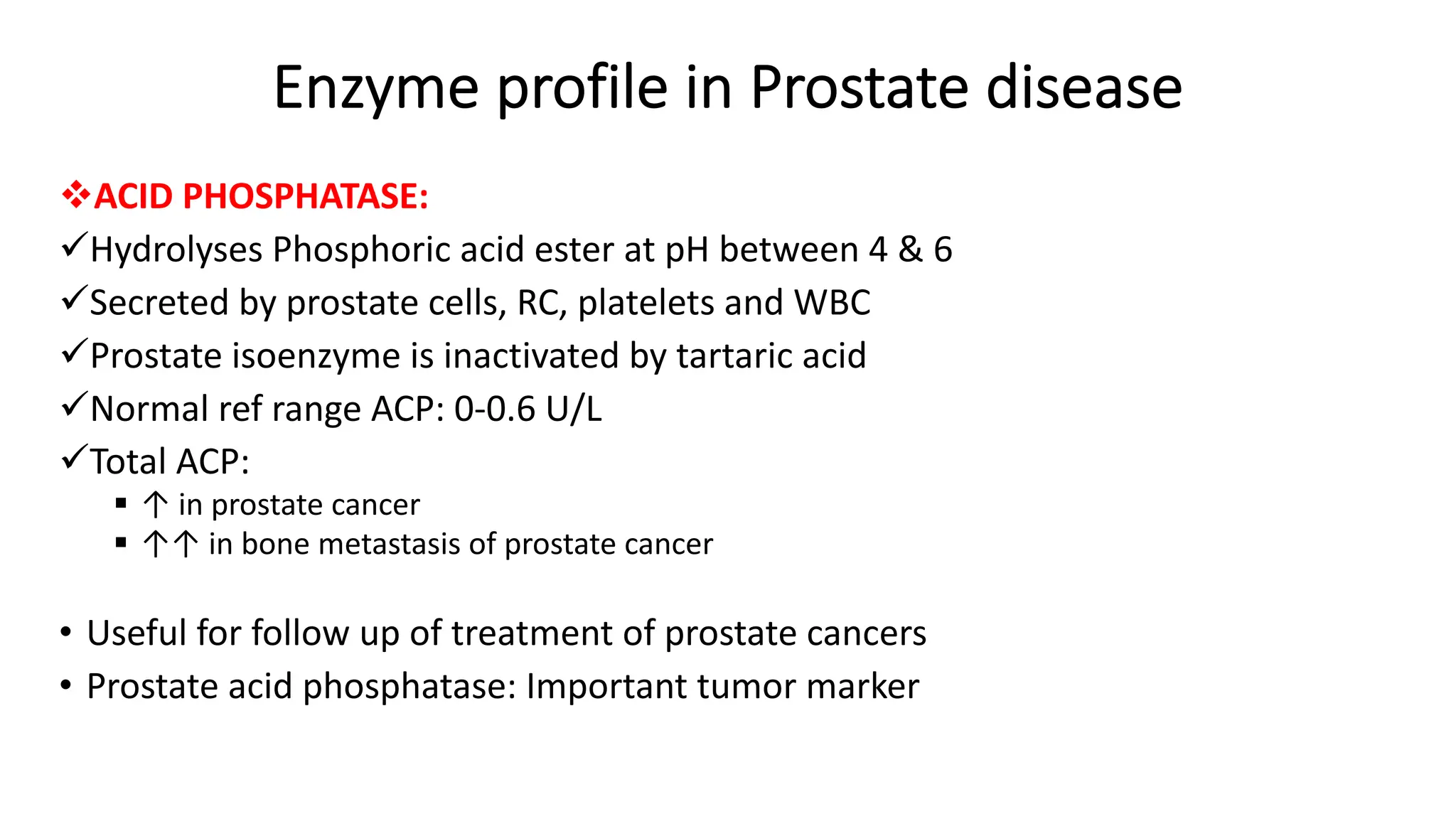 Enzyme profile in Prostate disease

❖ACID PHOSPHATASE:

✓Hydrolyses Phosphoric acid ester at pH between 4 & 6

✓Secreted by prostate cells, RC, platelets and WBC

✓Prostate isoenzyme is inactivated by tartaric acid

✓Normal ref range ACP: 0-0.6 U/L

✓Total ACP:

▪ ↑ in prostate cancer

▪ ↑↑ in bone metastasis of prostate cancer

• Useful for follow up of treatment of prostate cancers

• Prostate acid phosphatase: Important tumor marker